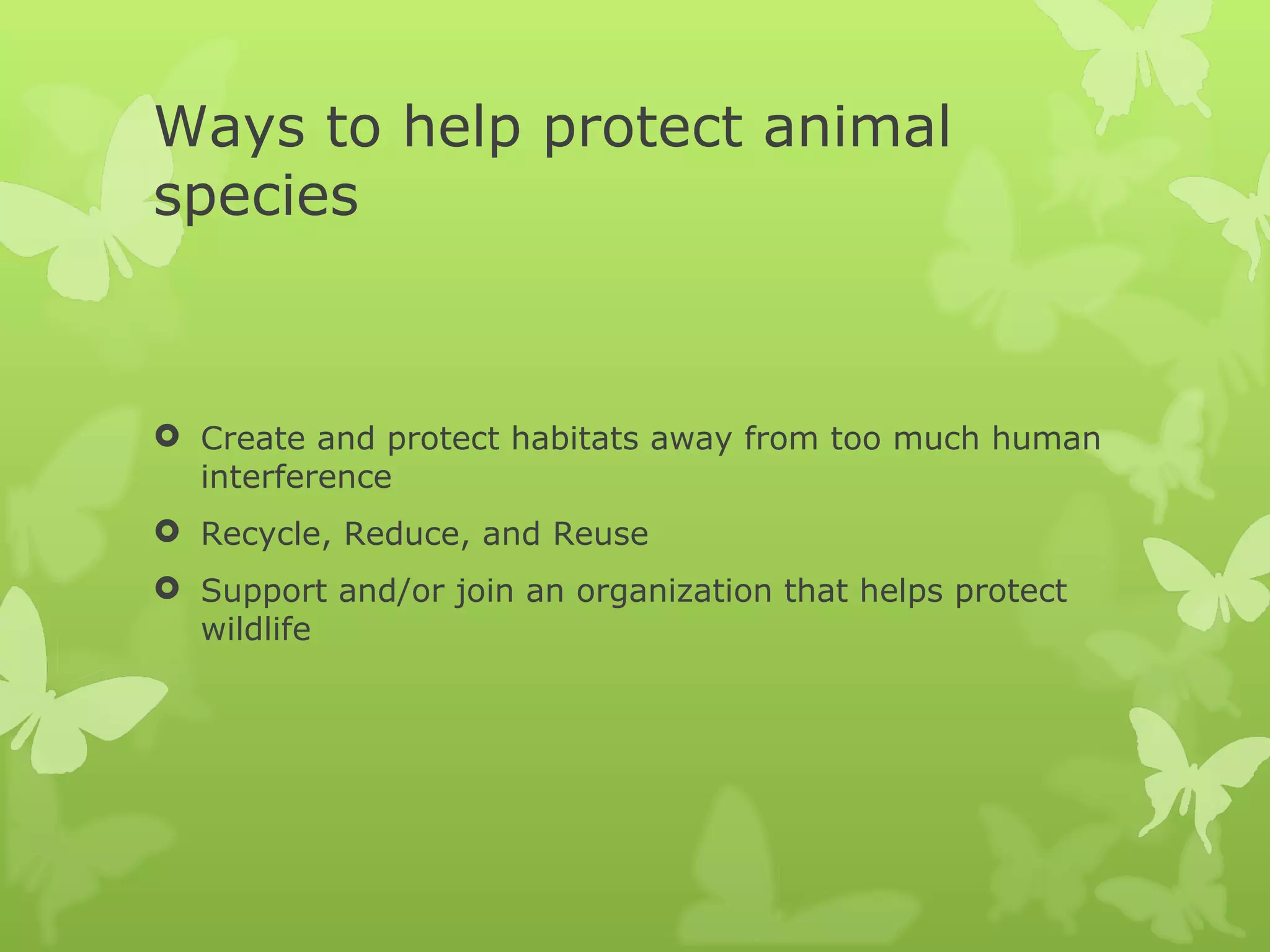 Ways to help protect animal species

- Create and protect habitats away from too much human interference
- Recycle, Reduce, and Reuse
- Support and/or join an organization that helps protect wildlife